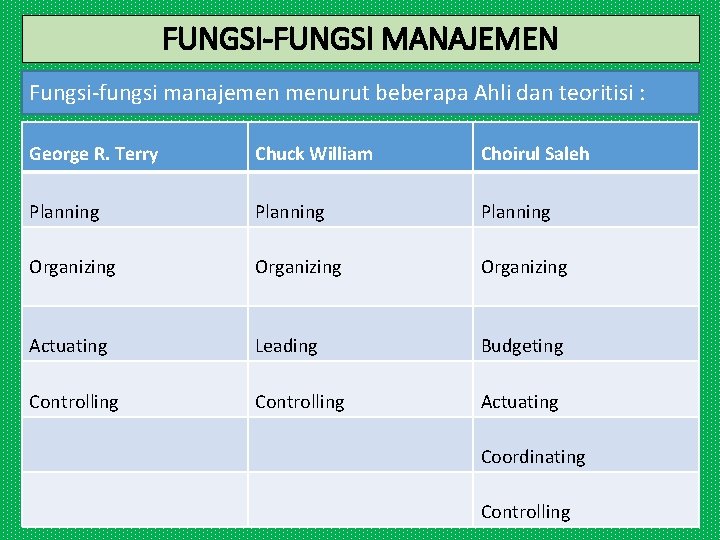 FUNGSI-FUNGSI MANAJEMEN

Fungsi-fungsi manajemen menurut beberapa Ahli dan teoritisi :

| George R. Terry | Chuck William | Choirul Saleh |
|---|---|---|
| Planning | Planning | Planning |
| Organizing | Organizing | Organizing |
| Actuating | Leading | Budgeting |
| Controlling | Controlling | Actuating |
| | | Coordinating |
| | | Controlling |